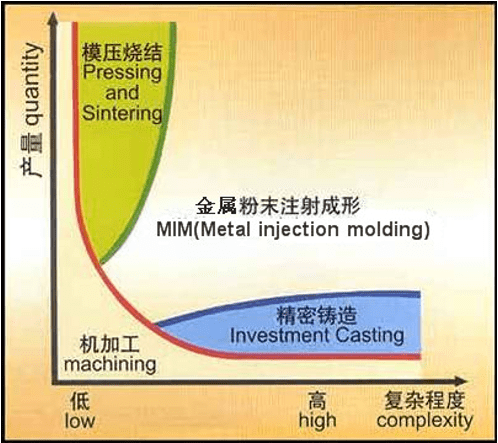 产量 quantity

模压烧结
Pressing and Sintering

金属粉末注射成形
MIM(Metal injection molding)

精密铸造
Investment Casting

机加工
machining

低
low

高
high

复杂程度
complexity